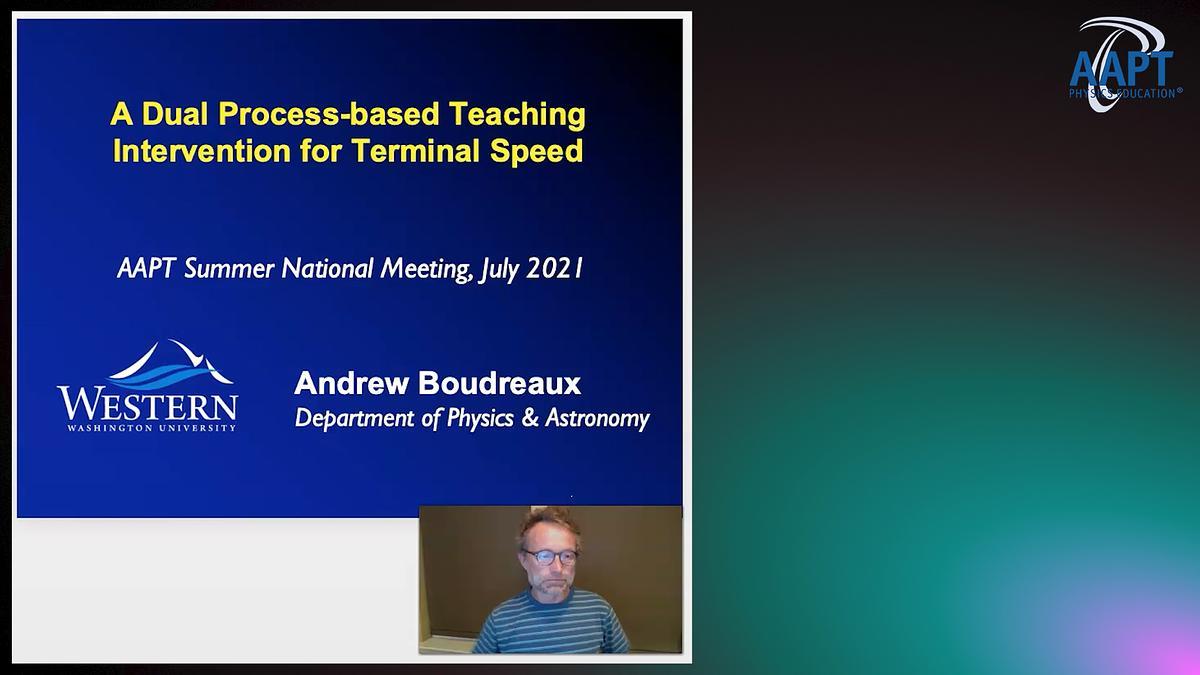 A Dual Process-based Teaching Intervention for Terminal Speed

AAPT Summer National Meeting, July 2021

WESTERN
WASHINGTON UNIVERSITY

Andrew Boudreaux
Department of Physics & Astronomy

AAPT
PHYSICS EDUCATION®